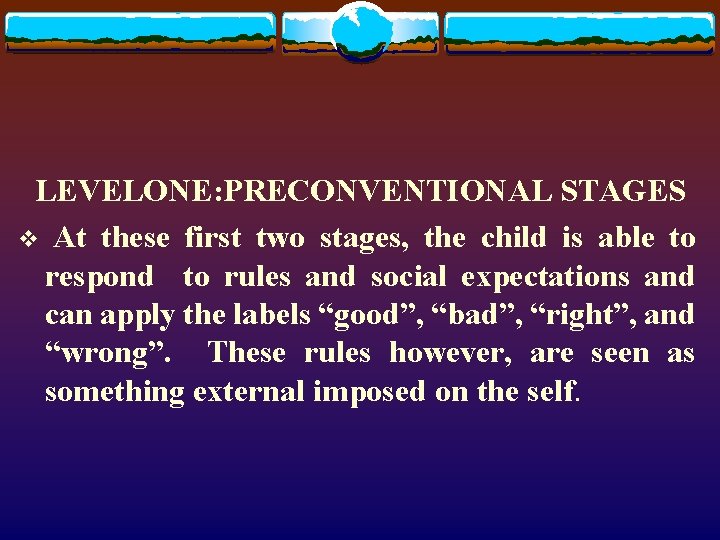 LEVELONE:PRECONVENTIONAL STAGES

❖ At these first two stages, the child is able to respond to rules and social expectations and can apply the labels “good”, “bad”, “right”, and “wrong”. These rules however, are seen as something external imposed on the self.